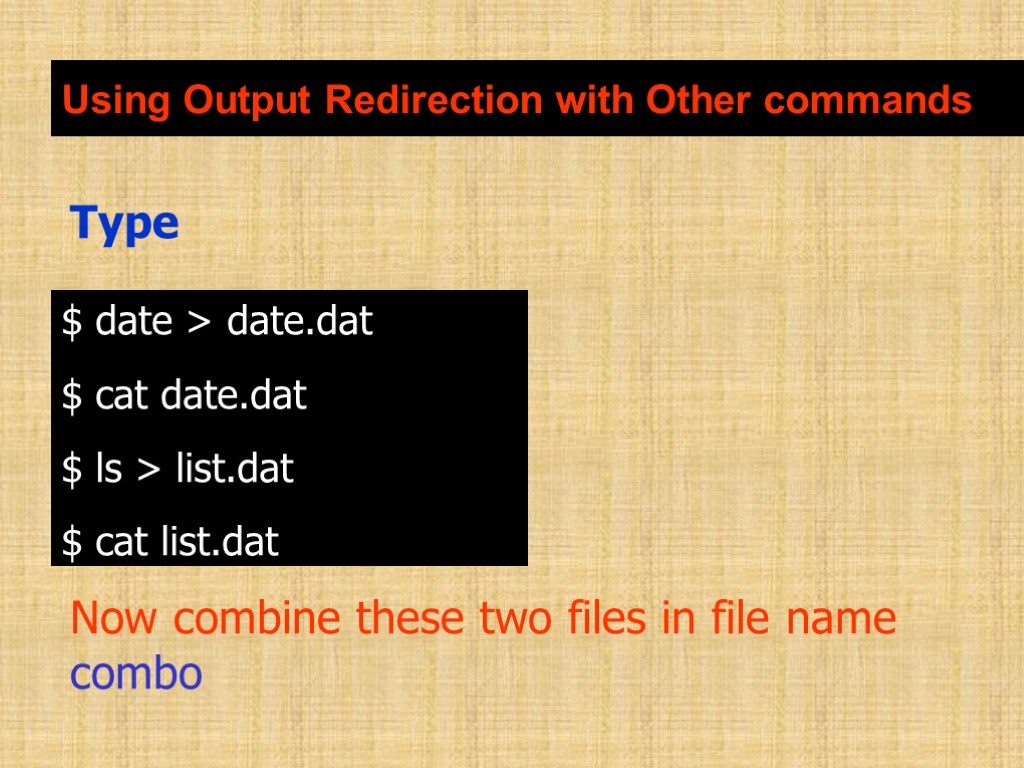 Using Output Redirection with Other commands

Type

\$ date > date.dat

\$ cat date.dat

\$ ls > list.dat

\$ cat list.dat

Now combine these two files in file name combo